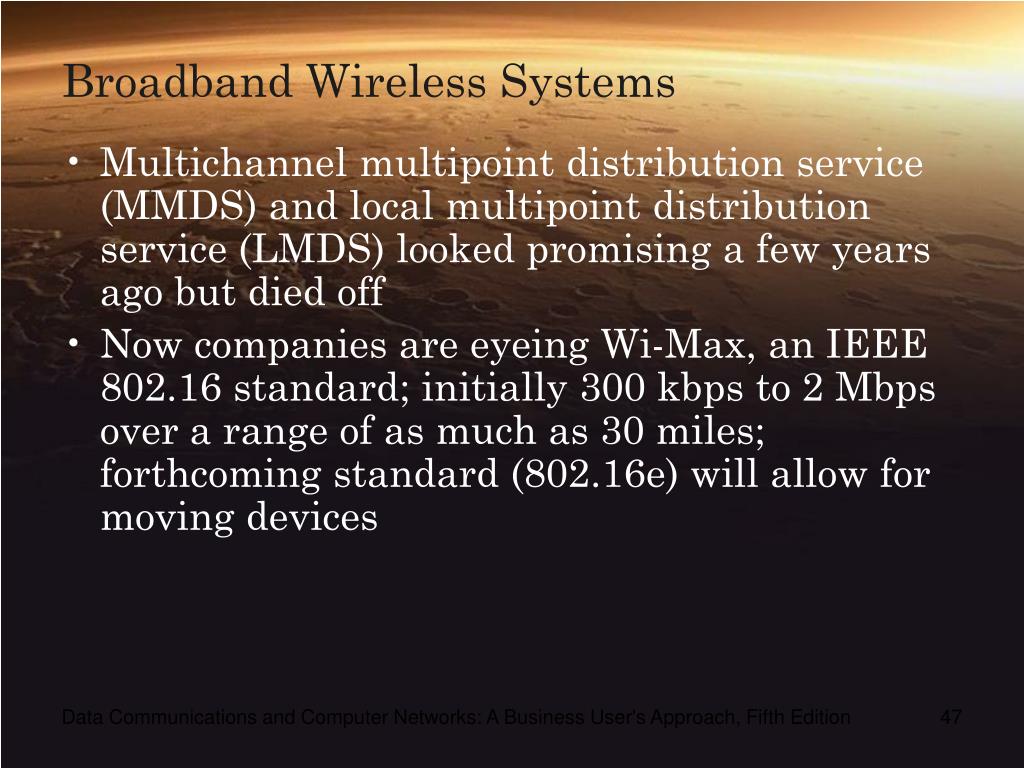 Broadband Wireless Systems

• Multichannel multipoint distribution service (MMDS) and local multipoint distribution service (LMDS) looked promising a few years ago but died off

• Now companies are eyeing Wi-Max, an IEEE 802.16 standard; initially 300 kbps to 2 Mbps over a range of as much as 30 miles; forthcoming standard (802.16e) will allow for moving devices

Data Communications and Computer Networks: A Business User's Approach, Fifth Edition

47